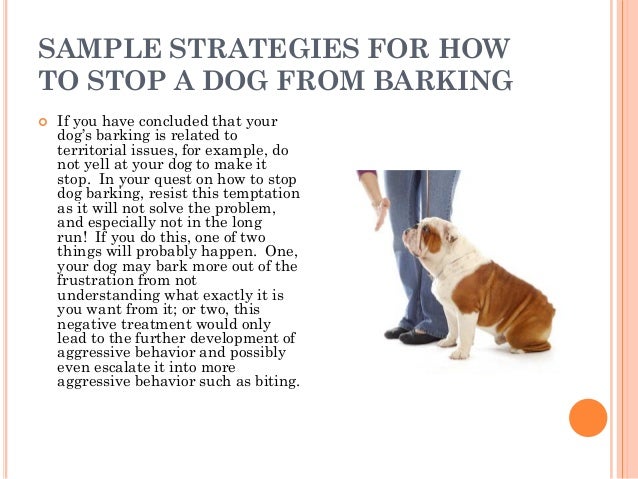 SAMPLE STRATEGIES FOR HOW TO STOP A DOG FROM BARKING

If you have concluded that your dog's barking is related to territorial issues, for example, do not yell at your dog to make it stop. In your quest on how to stop dog barking, resist this temptation as it will not solve the problem, and especially not in the long run! If you do this, one of two things will probably happen. One, your dog may bark more out of the frustration from not understanding what exactly it is you want from it; or two, this negative treatment would only lead to the further development of aggressive behavior and possibly even escalate it into more aggressive behavior such as biting.